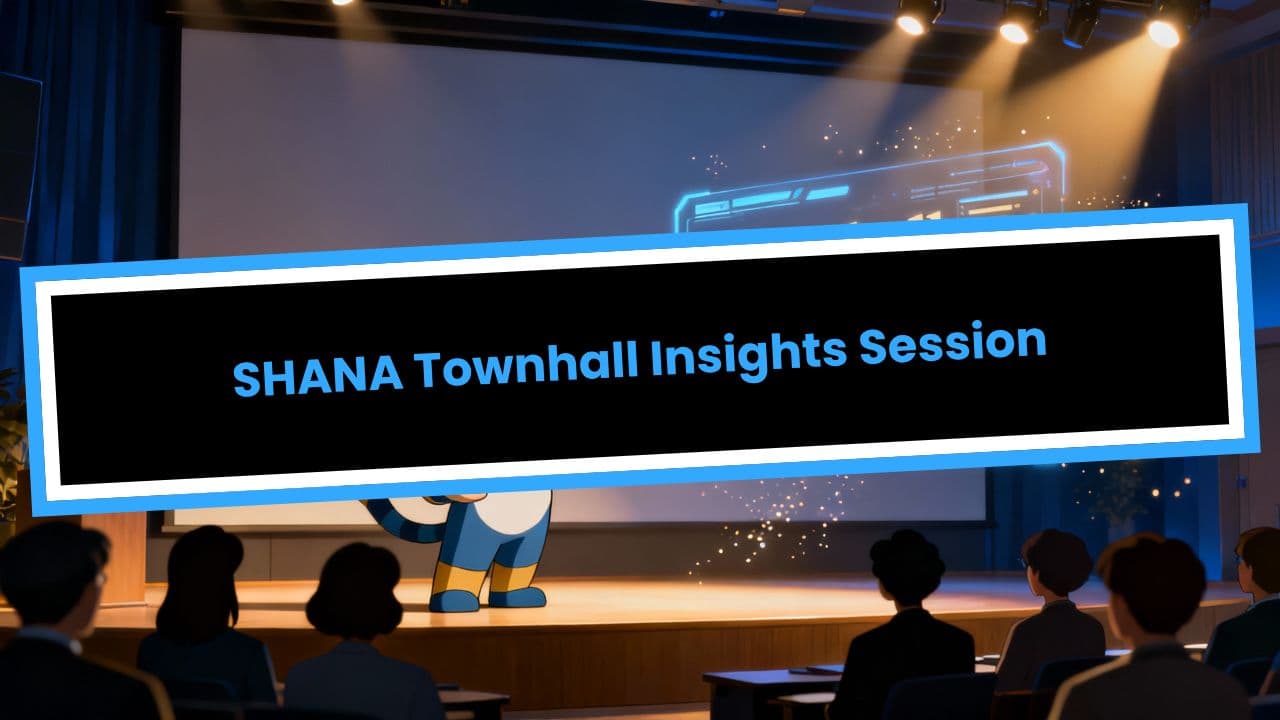 SHANA Townhall Insights Session